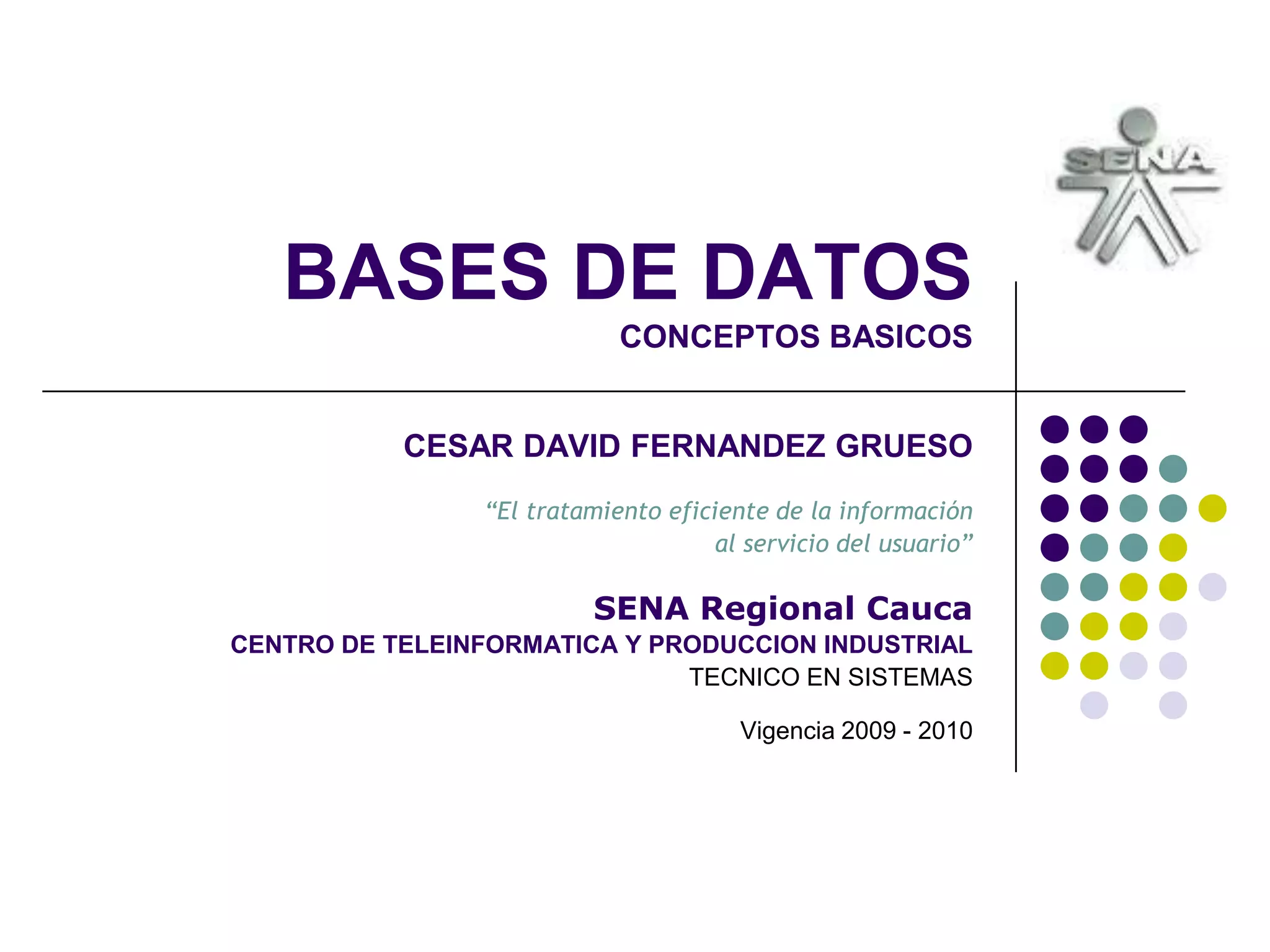 SENA

BASES DE DATOS
CONCEPTOS BASICOS

CESAR DAVID FERNANDEZ GRUESO

“El tratamiento eficiente de la información al servicio del usuario”

SENA Regional Cauca
CENTRO DE TELEINFORMATICA Y PRODUCCION INDUSTRIAL
TECNICO EN SISTEMAS

Vigencia 2009 - 2010